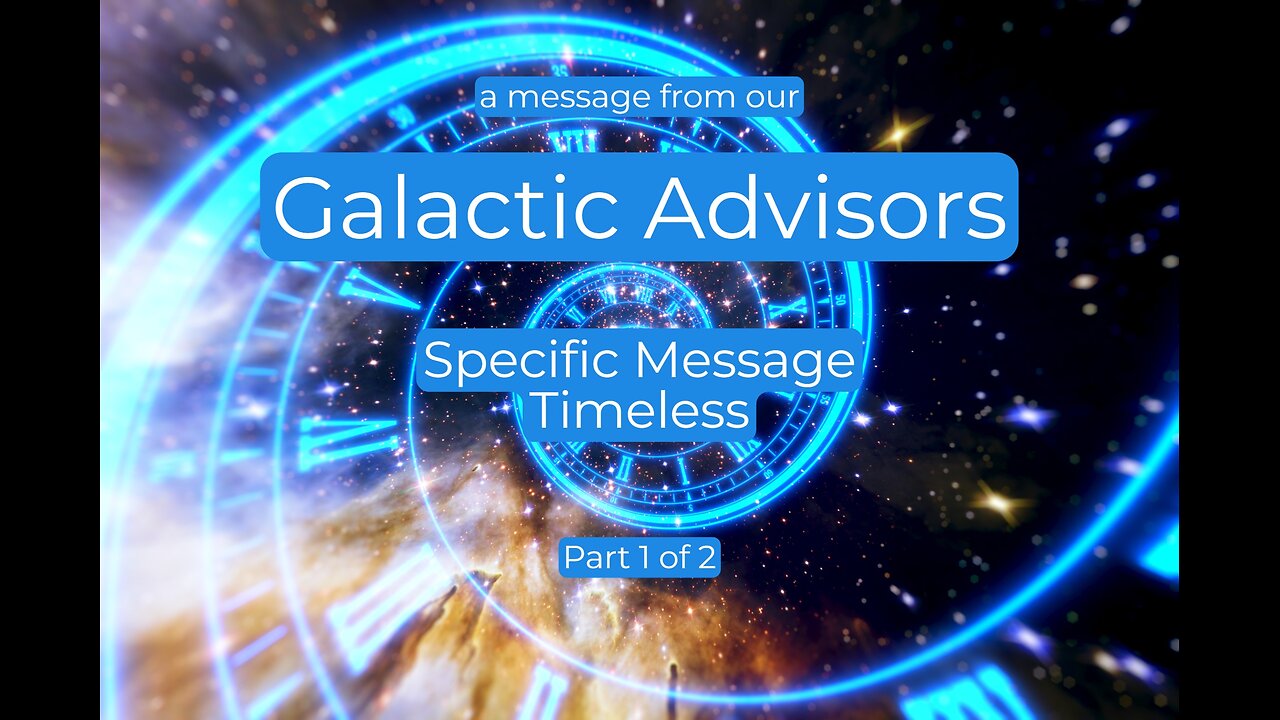 a message from our

Galactic Advisors

Specific Message
Timeless

Part 1 of 2